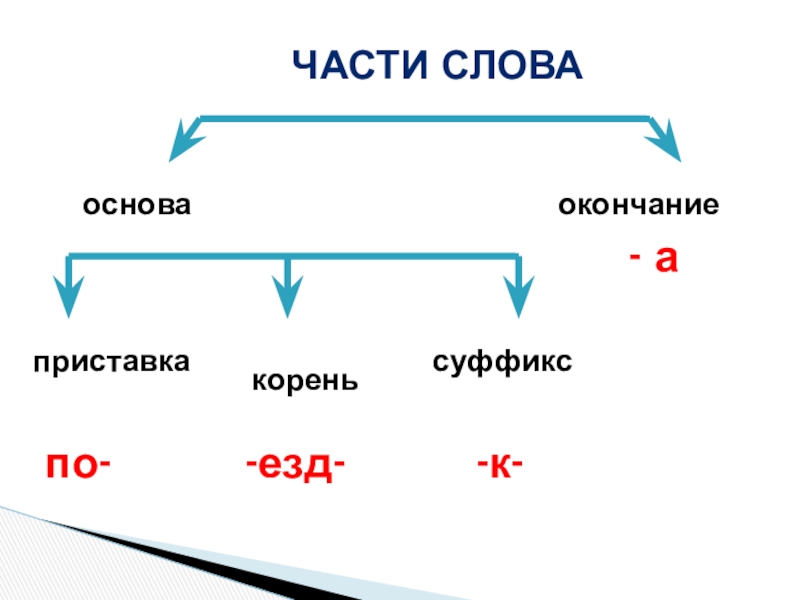 ЧАСТИ СЛОВА

основа

окончание

- а

приставка

корень

суффикс

по-

-езд-

-к-